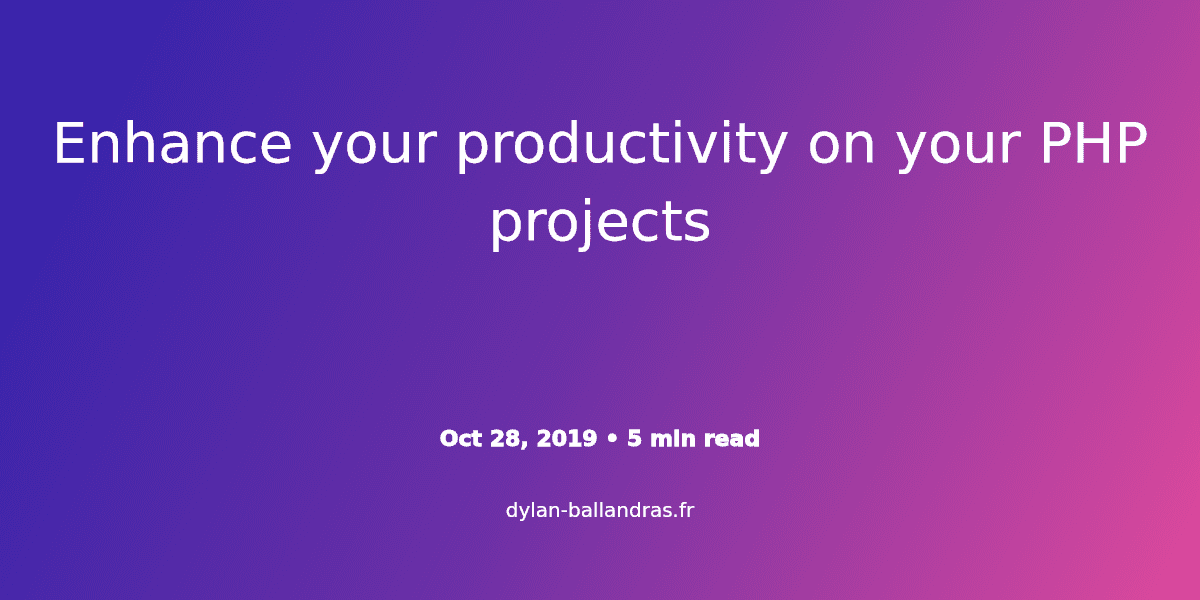 Enhance your productivity on your PHP projects

Oct 28, 2019 • 5 min read

dylan-ballandras.fr